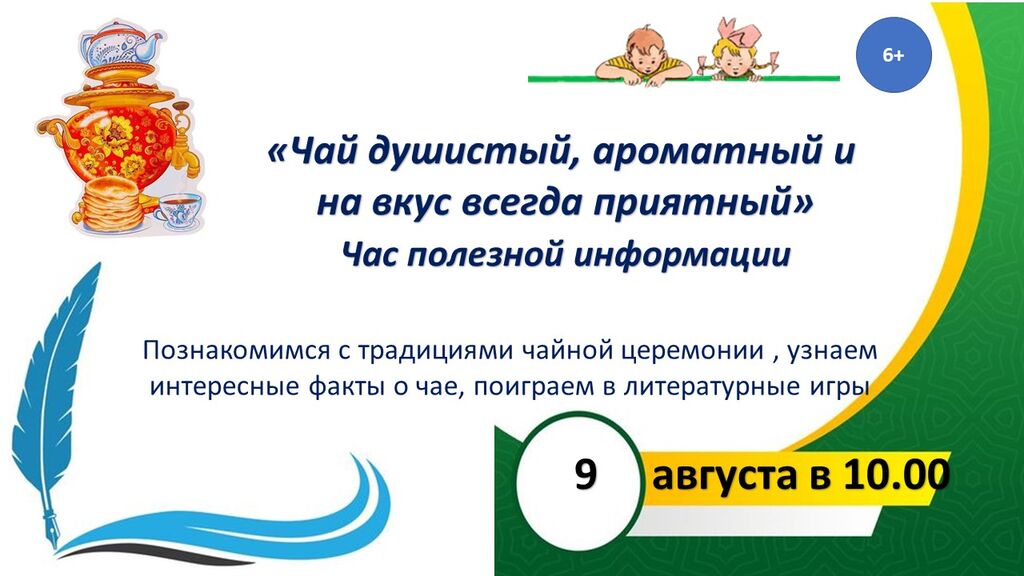 6+

«Чай душистый, ароматный и на вкус всегда приятный»

Час полезной информации

Познакомимся с традициями чайной церемонии , узнаем интересные факты о чае, поиграем в литературные игры

9 августа в 10.00